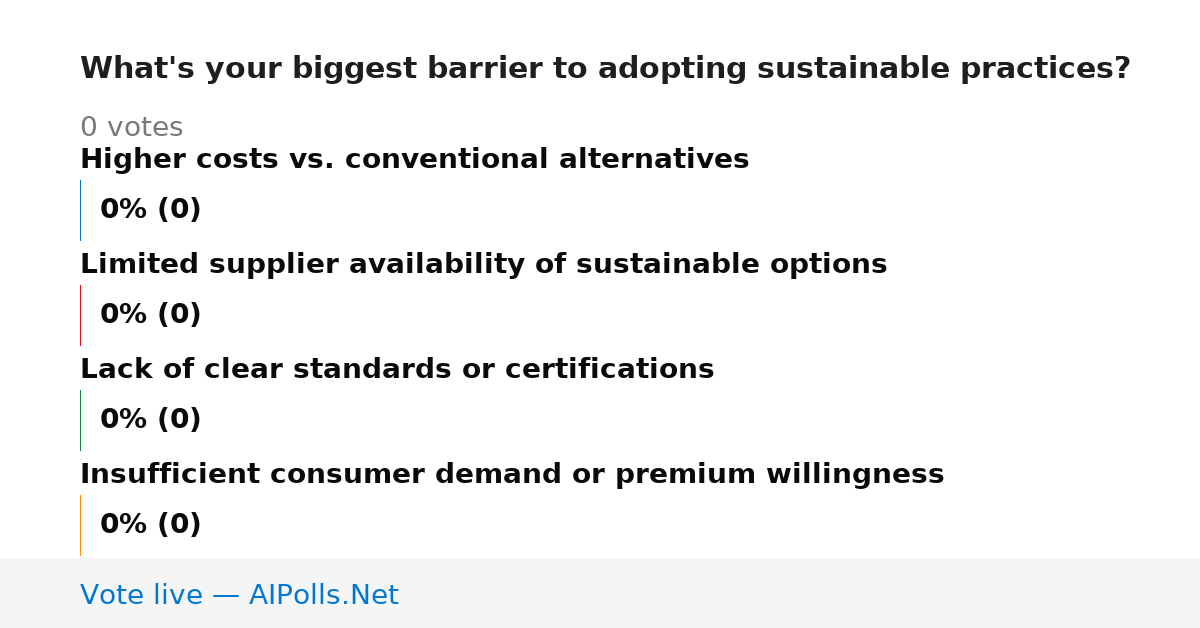 What's your biggest barrier to adopting sustainable practices?

0 votes

Higher costs vs. conventional alternatives

0% (0)

Limited supplier availability of sustainable options

0% (0)

Lack of clear standards or certifications

0% (0)

Insufficient consumer demand or premium willingness

0% (0)

Vote live — AIPolls.Net